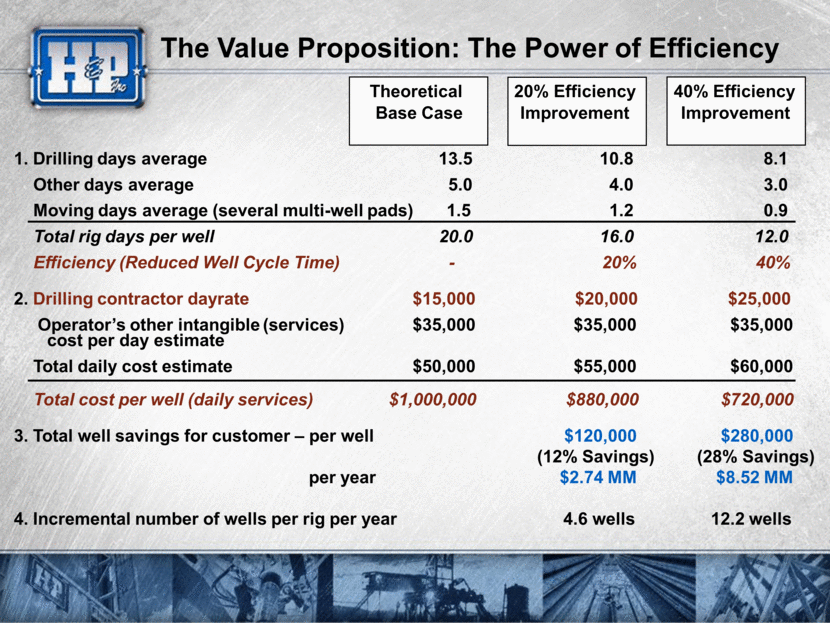 H&P Inc

The Value Proposition: The Power of Efficiency

| | Theoretical Base Case | 20% Efficiency Improvement | 40% Efficiency Improvement |
|---|---|---|---|
| 1. Drilling days average | 13.5 | 10.8 | 8.1 |
| Other days average | 5.0 | 4.0 | 3.0 |
| Moving days average (several multi-well pads) | 1.5 | 1.2 | 0.9 |
| Total rig days per well | 20.0 | 16.0 | 12.0 |
| Efficiency (Reduced Well Cycle Time) | - | 20% | 40% |
| 2. Drilling contractor dayrate | \$15,000 | \$20,000 | \$25,000 |
| Operator's other intangible (services) cost per day estimate | \$35,000 | \$35,000 | \$35,000 |
| Total daily cost estimate | \$50,000 | \$55,000 | \$60,000 |
| Total cost per well (daily services) | \$1,000,000 | \$880,000 | \$720,000 |
| 3. Total well savings for customer – per well | | \$120,000 (12% Savings) | \$280,000 (28% Savings) |
| per year | | \$2.74 MM | \$8.52 MM |
| 4. Incremental number of wells per rig per year | | 4.6 wells | 12.2 wells |

H&P